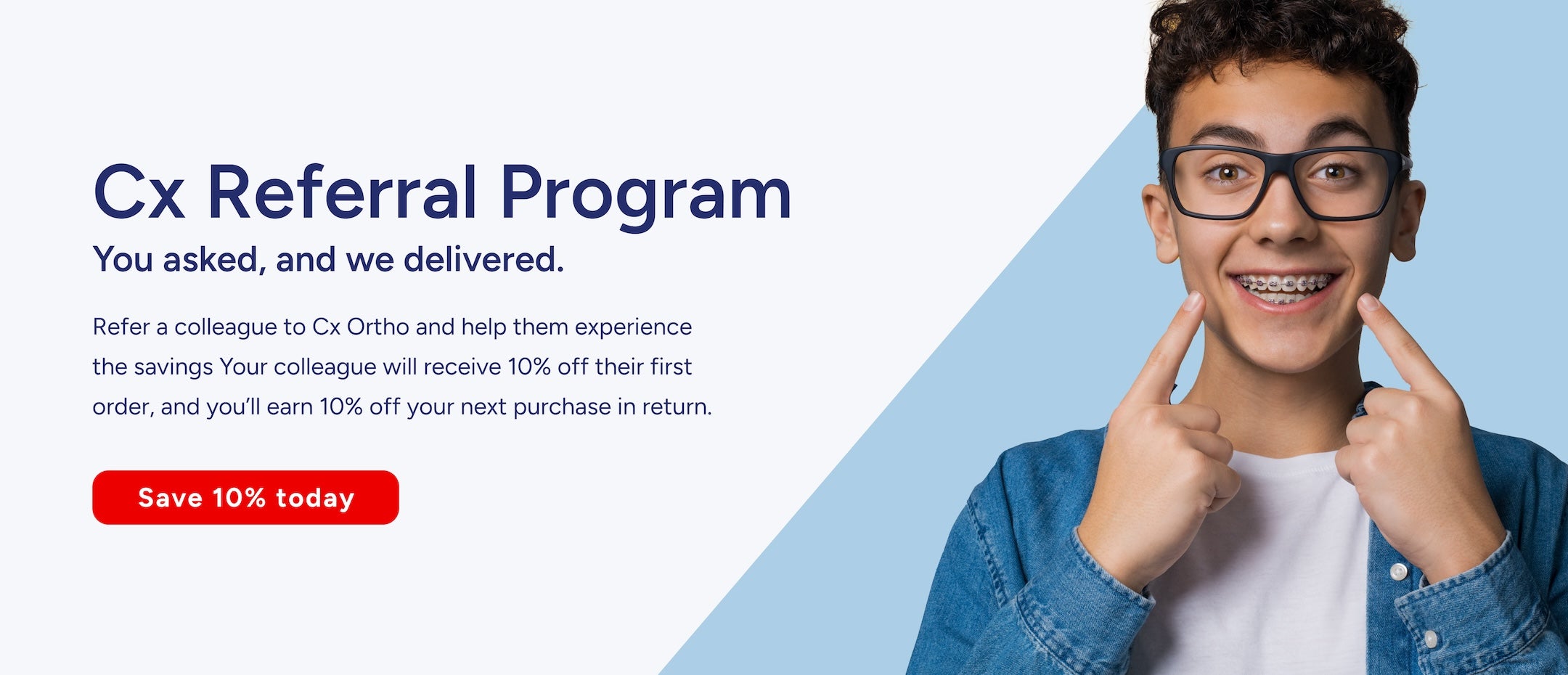 Cx Referral Program

You asked, and we delivered.

Refer a colleague to Cx Ortho and help them experience the savings Your colleague will receive 10% off their first order, and you'll earn 10% off your next purchase in return.

Save 10% today